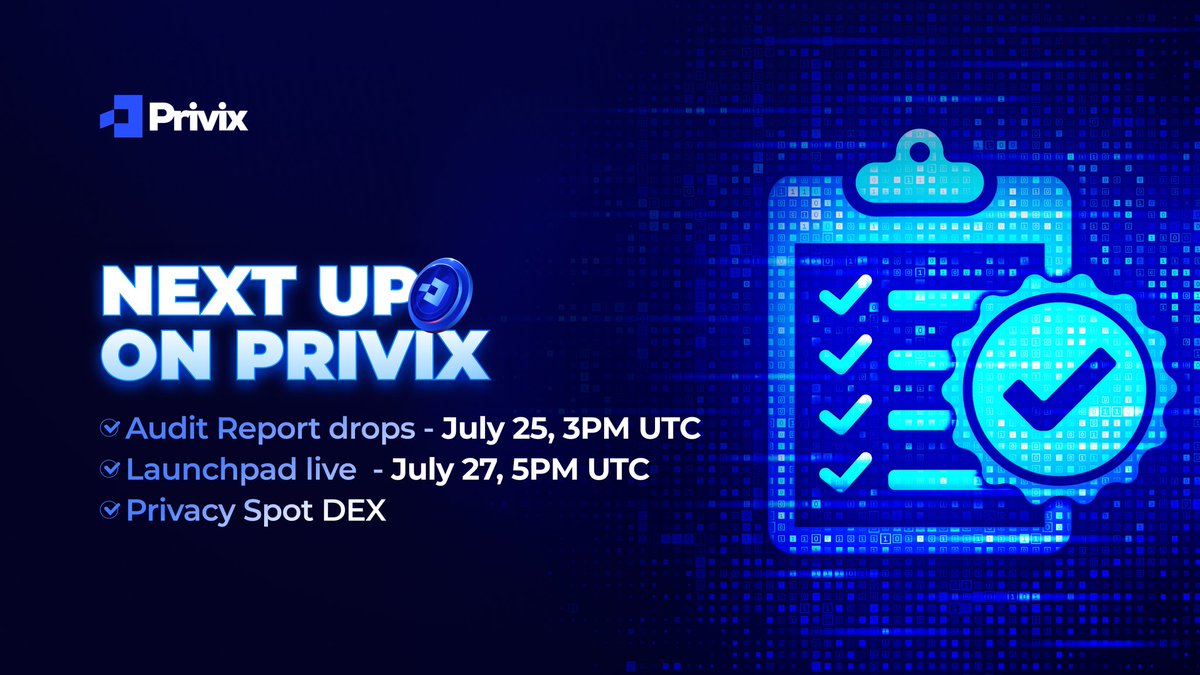 Privix

NEXT UP ON PRIVIX

Audit Report drops - July 25, 3PM UTC
Launchpad live - July 27, 5PM UTC
Privacy Spot DEX